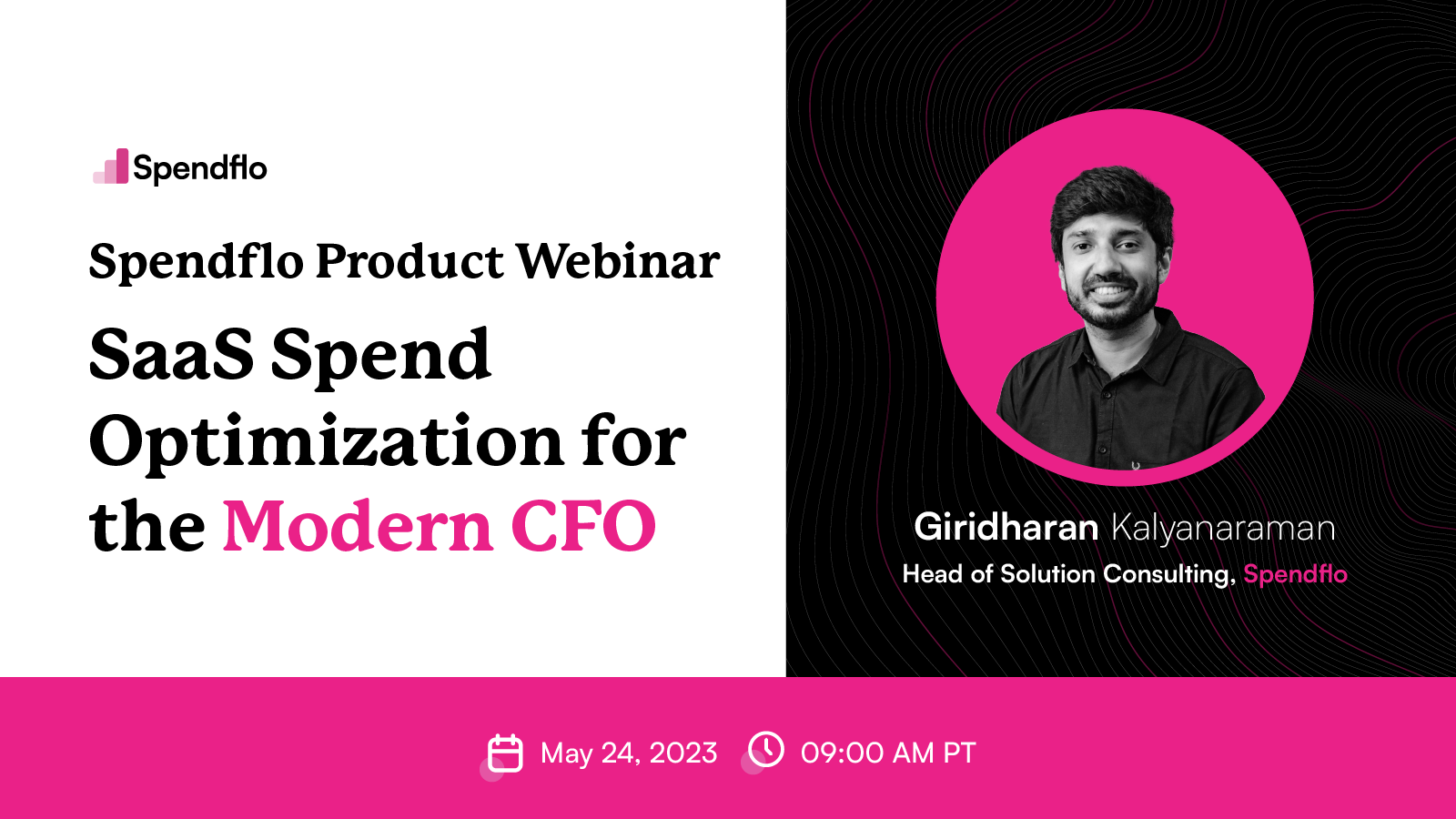 Spendflo

Spendflo Product Webinar

SaaS Spend Optimization for the Modern CFO

Giridharan Kalyanaraman

Head of Solution Consulting, Spendflo

May 24, 2023 09:00 AM PT